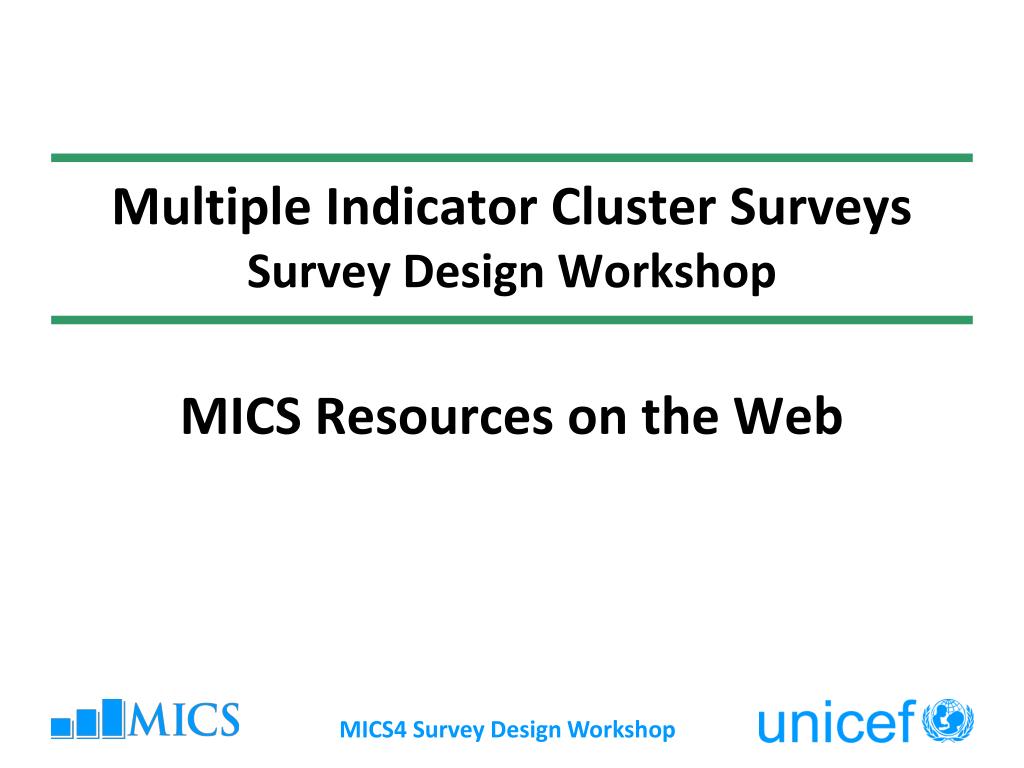 Multiple Indicator Cluster Surveys
Survey Design Workshop

MICS Resources on the Web

MICS

MICS4 Survey Design Workshop

unicef